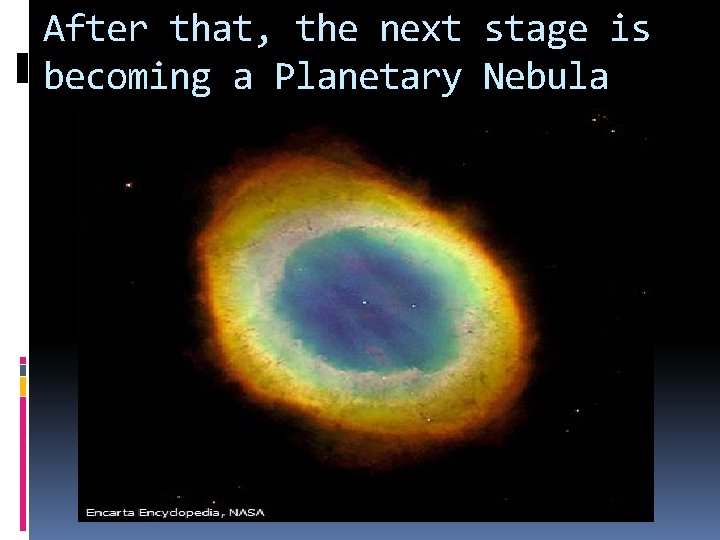 After that, the next stage is becoming a Planetary Nebula

Encarta Encyclopedia, NASA